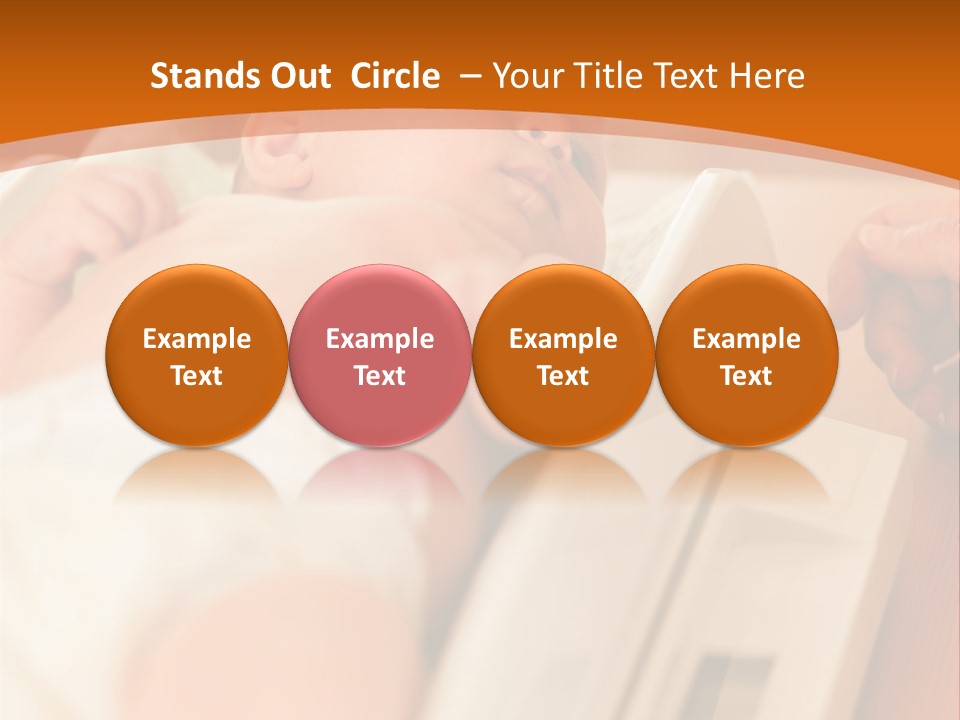 Stands Out Circle – Your Title Text Here

Example Text

Example Text

Example Text

Example Text